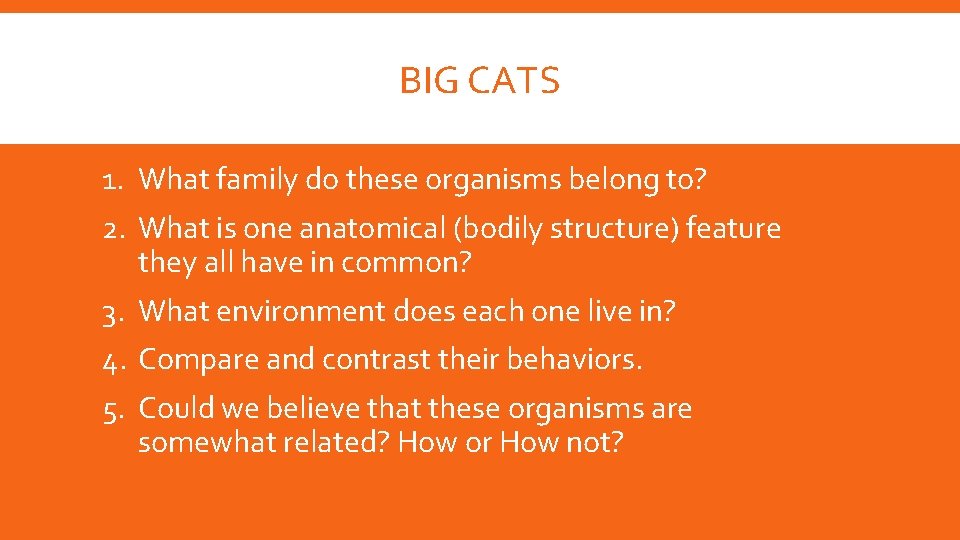 BIG CATS

1. What family do these organisms belong to?
2. What is one anatomical (bodily structure) feature they all have in common?
3. What environment does each one live in?
4. Compare and contrast their behaviors.
5. Could we believe that these organisms are somewhat related? How or How not?